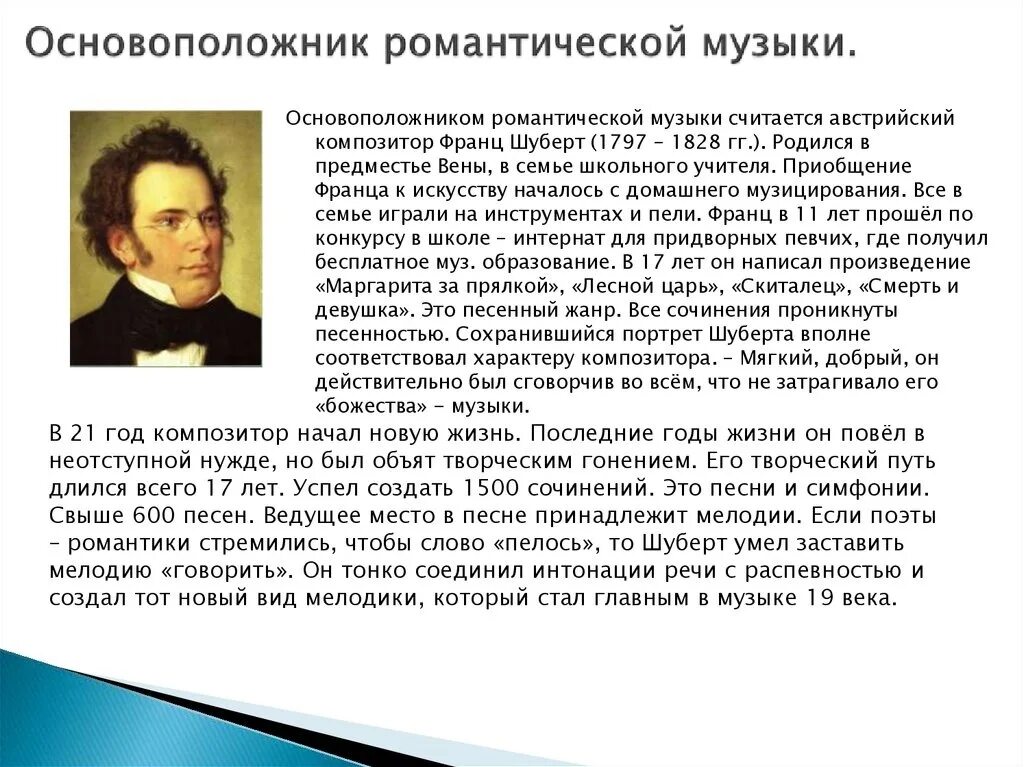 Основоположник романтической музыки.

Основоположником романтической музыки считается австрийский композитор Франц Шуберт (1797 – 1828 гг.). Родился в предместье Вены, в семье школьного учителя. Приобщение Франца к искусству началось с домашнего музицирования. Все в семье играли на инструментах и пели. Франц в 11 лет прошёл по конкурсу в школе – интернат для придворных певчих, где получил бесплатное муз. образование. В 17 лет он написал произведение «Маргарита за прялкой», «Лесной царь», «Скиталец», «Смерть и девушка». Это песенный жанр. Все сочинения проникнуты песенностью. Сохранившийся портрет Шуберта вполне соответствовал характеру композитора. – Мягкий, добрый, он действительно был сговорчив во всём, что не затрагивало его «божества» - музыки.

В 21 год композитор начал новую жизнь. Последние годы жизни он повёл в неотступной нужде, но был объят творческим гонением. Его творческий путь длился всего 17 лет. Успел создать 1500 сочинений. Это песни и симфонии. Свыше 600 песен. Ведущее место в песне принадлежит мелодии. Если поэты – романтики стремились, чтобы слово «пелось», то Шуберт умел заставить мелодию «говорить». Он тонко соединил интонации речи с распевностью и создал тот новый вид мелодики, который стал главным в музыке 19 века.